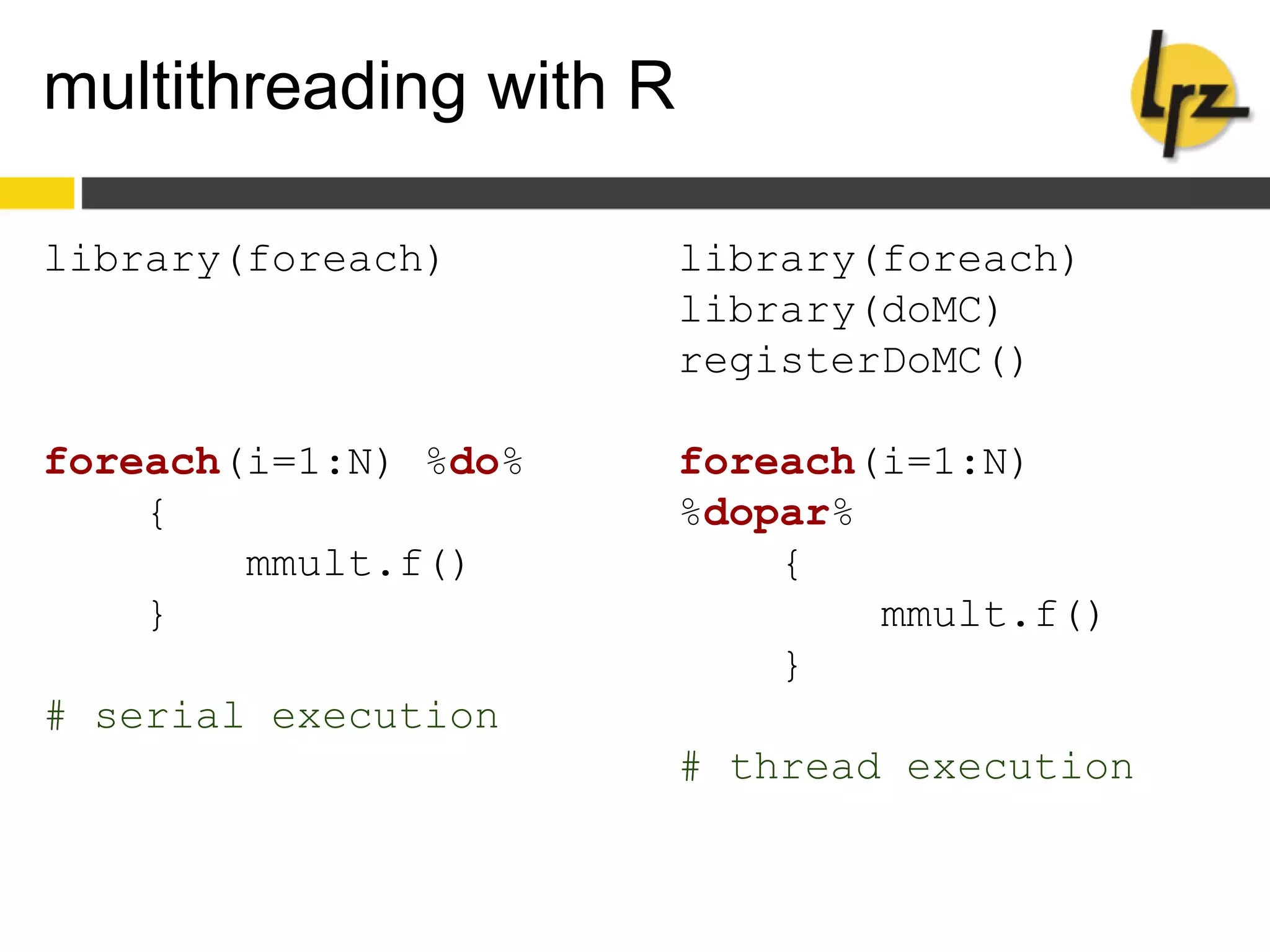 multithreading with R

lrz

library(foreach)

foreach(i=1:N) %do%
{
mmult.f()
}

# serial execution

library(foreach)
library(doMC)
registerDoMC()

foreach(i=1:N)
%dopar%
{
mmult.f()
}

# thread execution